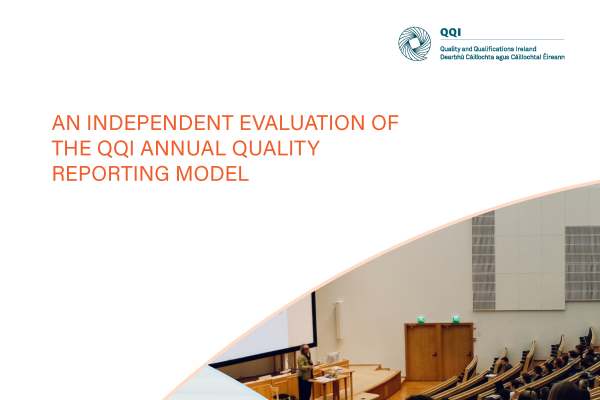 QQI
Quality and Qualifications Ireland
Dearbhú Cáilíochta agus Cáilíochtaí Éireann

AN INDEPENDENT EVALUATION OF THE QQI ANNUAL QUALITY REPORTING MODEL